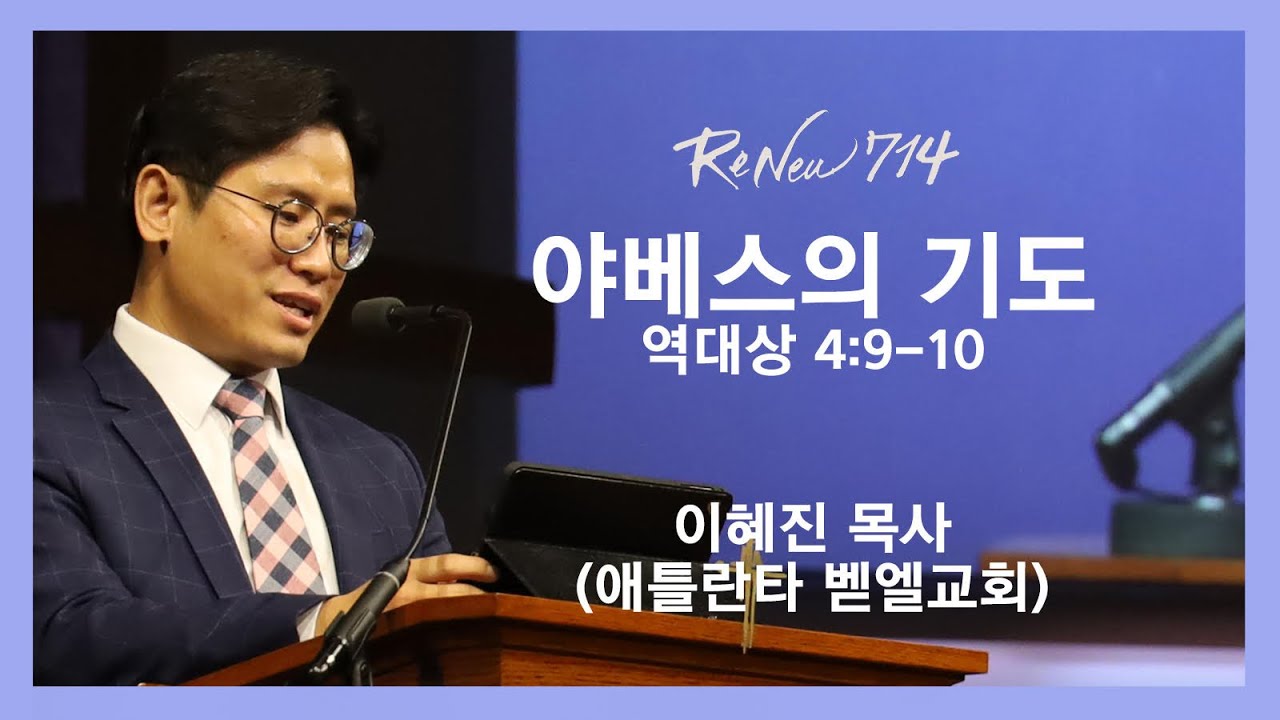 ReNew 714

야베스의 기도
역대상 4:9-10

이혜진 목사
(애틀란타 벧엘교회)